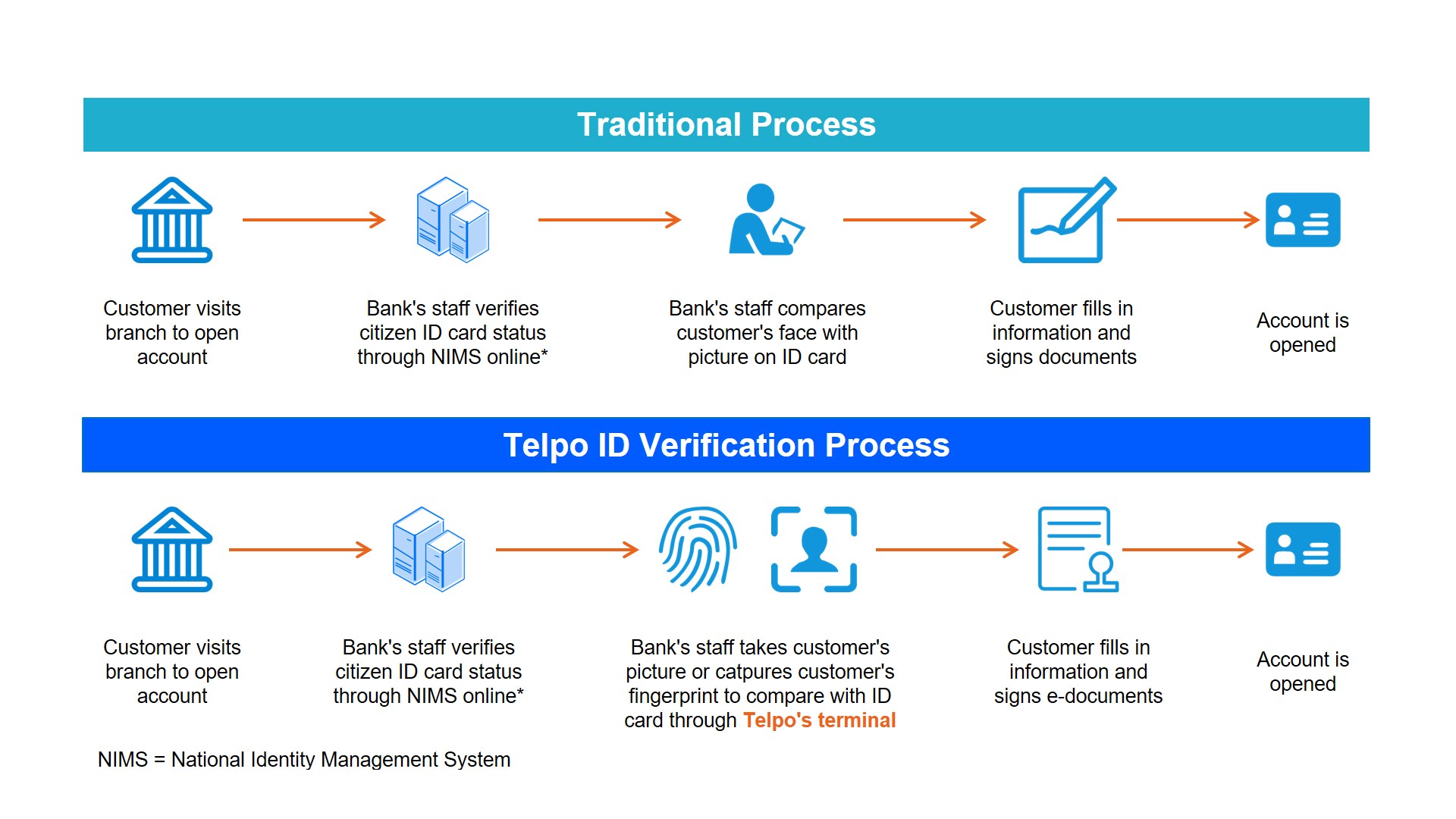 Traditional Process

Customer visits branch to open account

Bank's staff verifies citizen ID card status through NIMS online*

Bank's staff compares customer's face with picture on ID card

Customer fills in information and signs documents

Account is opened

Telpo ID Verification Process

Customer visits branch to open account

Bank's staff verifies citizen ID card status through NIMS online*

Bank's staff takes customer's picture or catpures customer's fingerprint to compare with ID card through Telpo's terminal

Customer fills in information and signs e-documents

Account is opened

NIMS = National Identity Management System